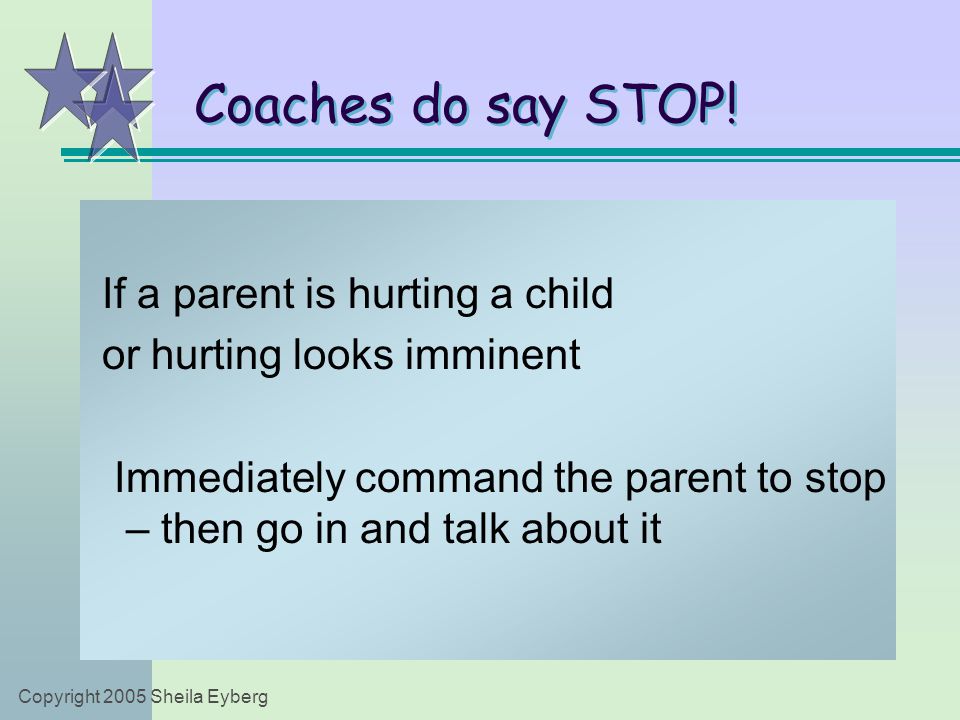 Coaches do say STOP!

If a parent is hurting a child
or hurting looks imminent

Immediately command the parent to stop – then go in and talk about it

Copyright 2005 Sheila Eyberg